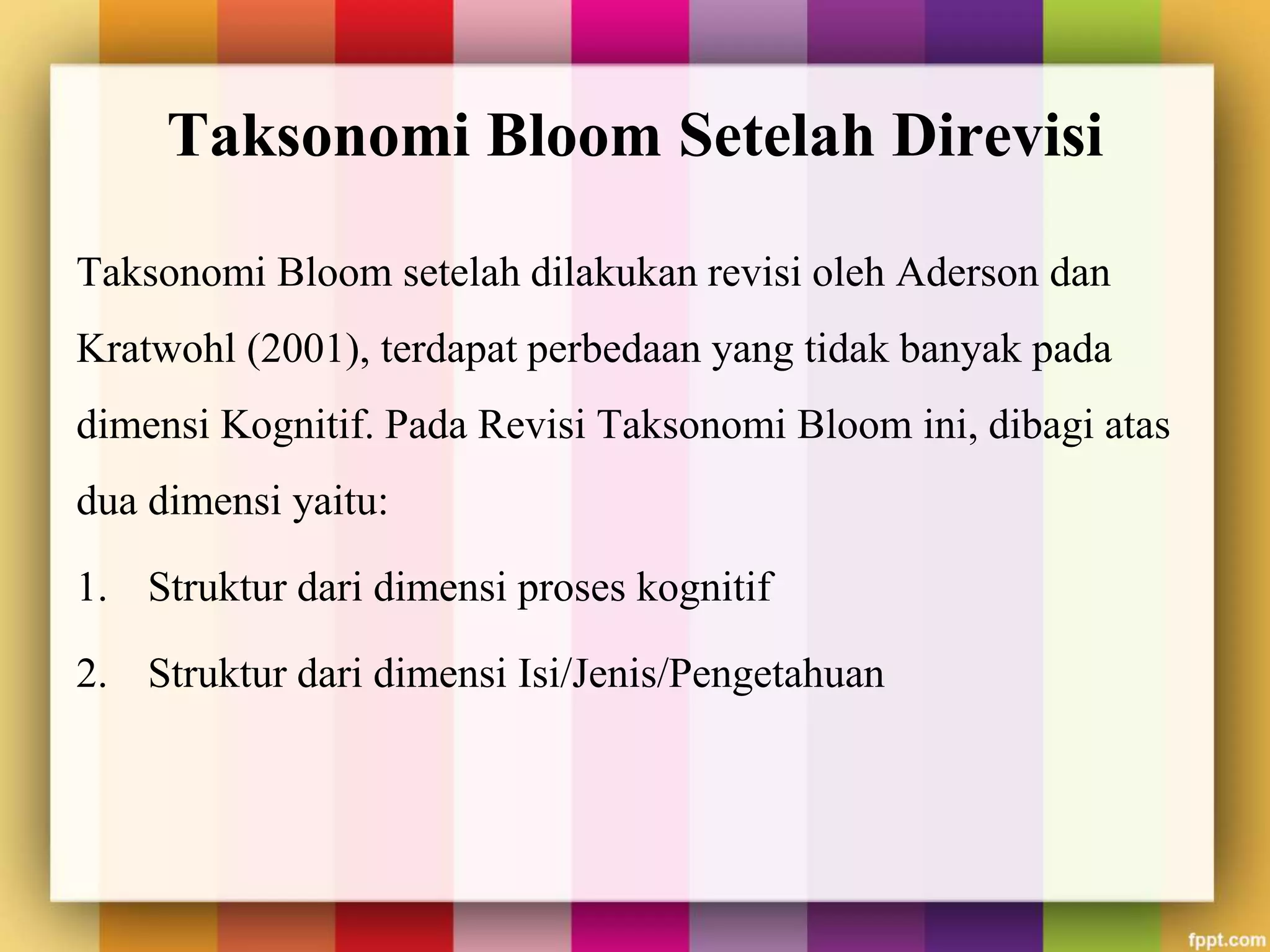 Taksonomi Bloom Setelah Direvisi

Taksonomi Bloom setelah dilakukan revisi oleh Aderson dan Kratwohl (2001), terdapat perbedaan yang tidak banyak pada dimensi Kognitif. Pada Revisi Taksonomi Bloom ini, dibagi atas dua dimensi yaitu:

1. Struktur dari dimensi proses kognitif

2. Struktur dari dimensi Isi/Jenis/Pengetahuan

fppt.com